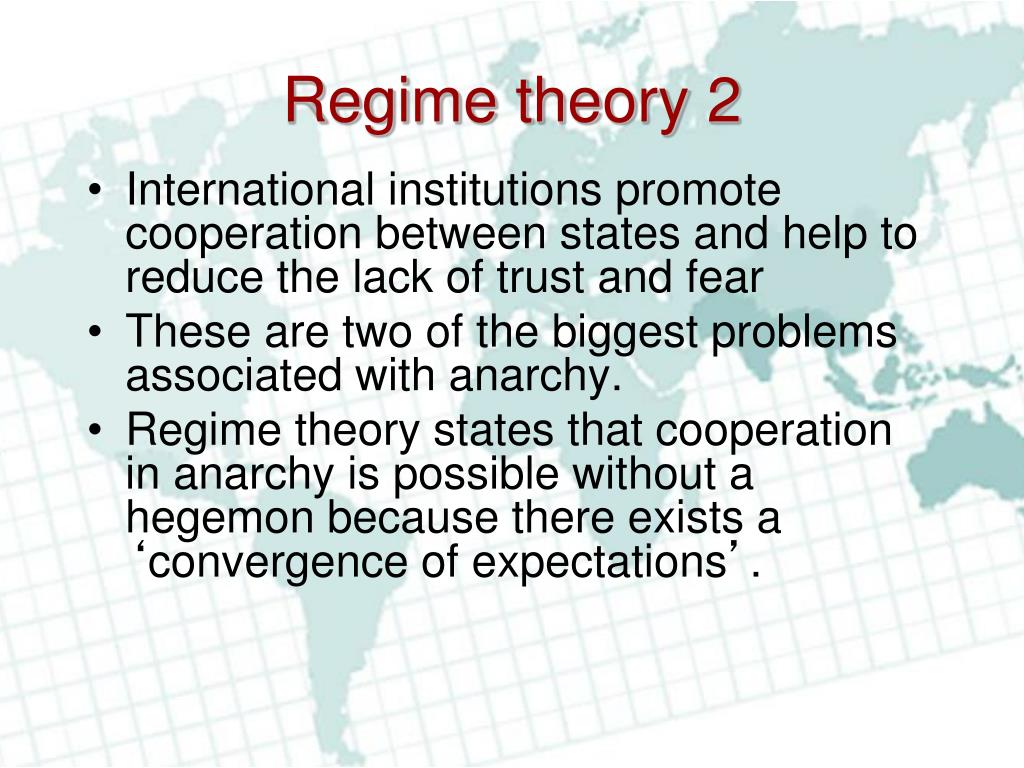 Regime theory 2

• International institutions promote cooperation between states and help to reduce the lack of trust and fear
• These are two of the biggest problems associated with anarchy.
• Regime theory states that cooperation in anarchy is possible without a hegemon because there exists a ‘convergence of expectations’.